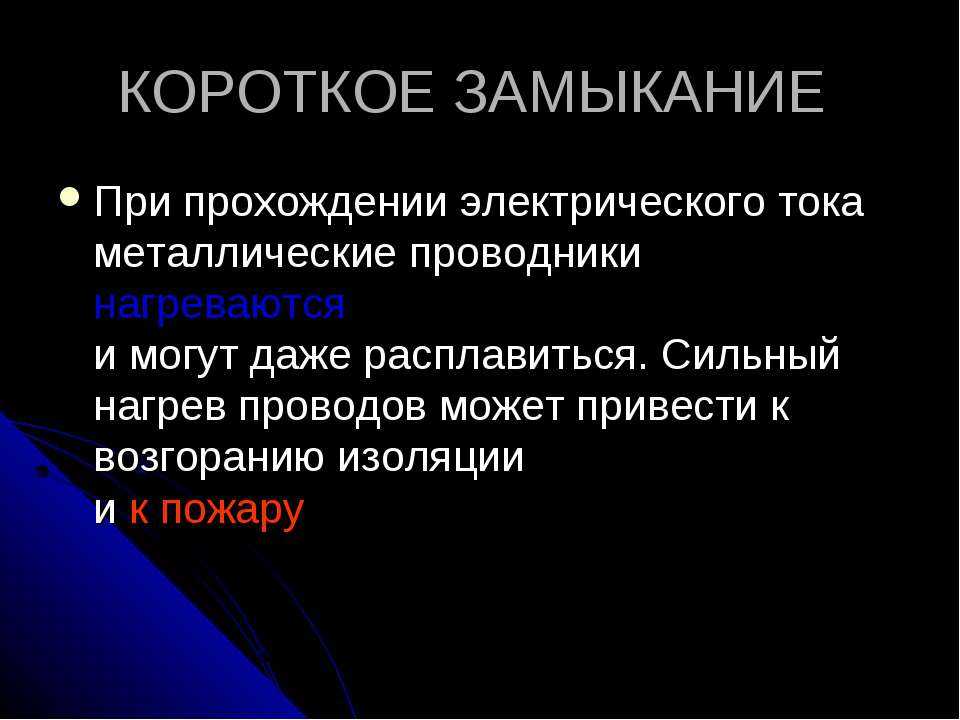 КОРОТКОЕ ЗАМЫКАНИЕ

При прохождении электрического тока металлические проводники нагреваются и могут даже расплавиться. Сильный нагрев проводов может привести к возгоранию изоляции и к пожару